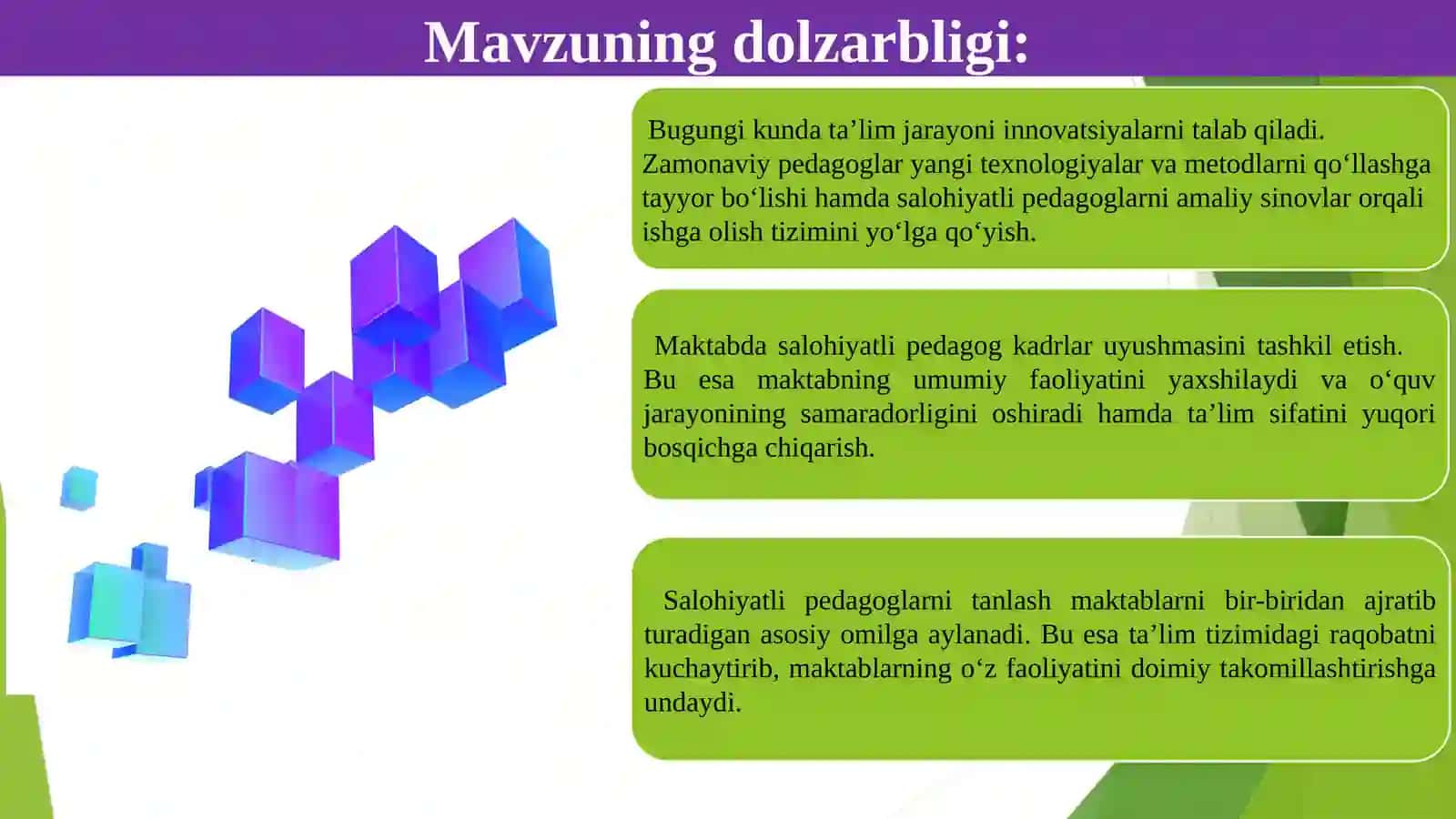 Mavzuning dolzarbligi:

Bugungi kunda ta’lim jarayoni innovatsiyalarni talab qiladi. Zamonaviy pedagoglar yangi texnologiyalar va metodlarni qo‘llashga tayyor bo‘lishi hamda salohiyatli pedagoglarni amaliy sinovlar orqali ishga olish tizimini yo‘lga qo‘yish.

Maktabda salohiyatli pedagog kadrlar uyushmasini tashkil etish. Bu esa maktabning umumiy faoliyatini yaxshilaydi va o‘quv jarayonining samaradorligini oshiradi hamda ta’lim sifatini yuqori bosqichga chiqarish.

Salohiyatli pedagoglarni tanlash maktablarni bir-biridan ajratib turadigan asosiy omilga aylanadi. Bu esa ta’lim tizimidagi raqobatni kuchaytirib, maktablarning o‘z faoliyatini doimiy takomillashtirishga undaydi.